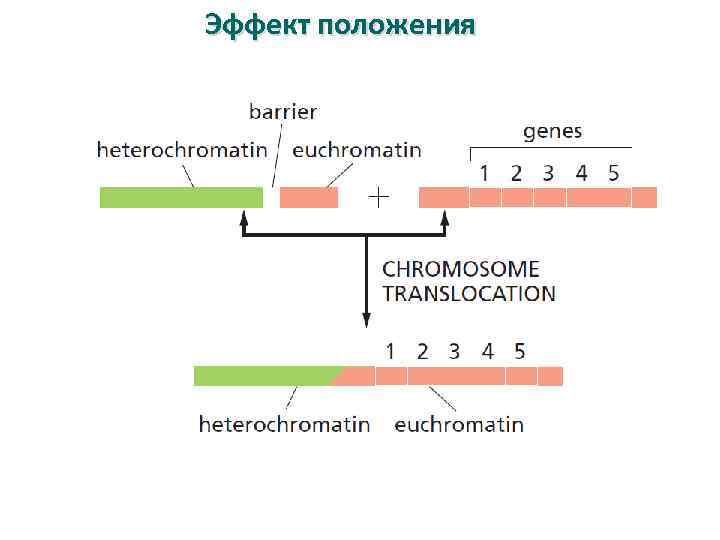 Эффект положения

barrier
heterochromatin
euchromatin
genes
1 2 3 4 5
+

CHROMOSOME TRANSLOCATION

1 2 3 4 5
heterochromatin
euchromatin